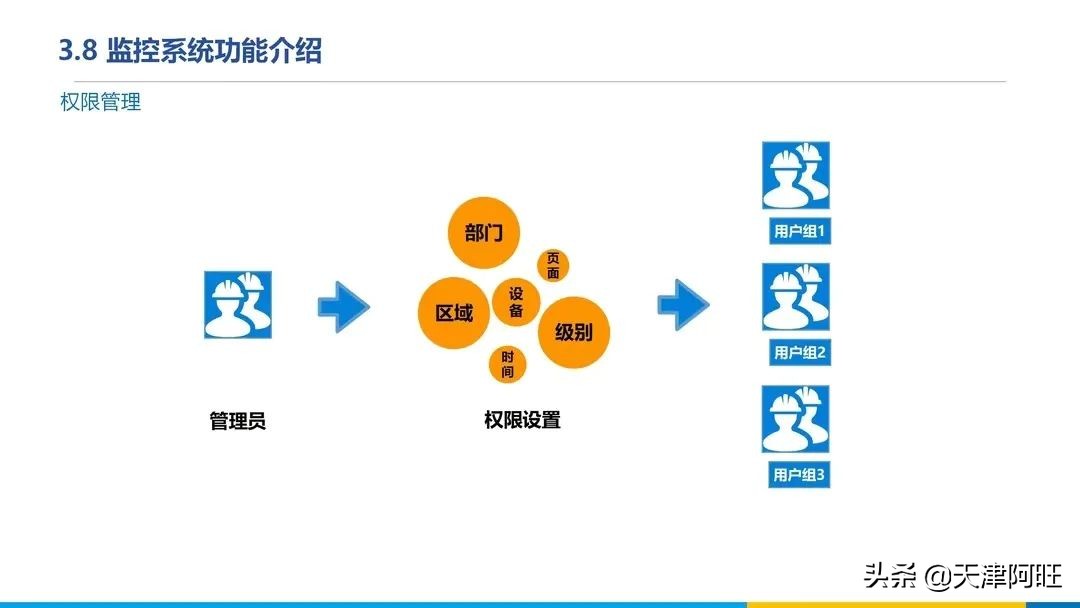 3.8 监控系统功能介绍

权限管理

管理员

部门

页面

区域

设备

级别

时间

权限设置

用户组1

用户组2

用户组3

头条 @天津阿旺